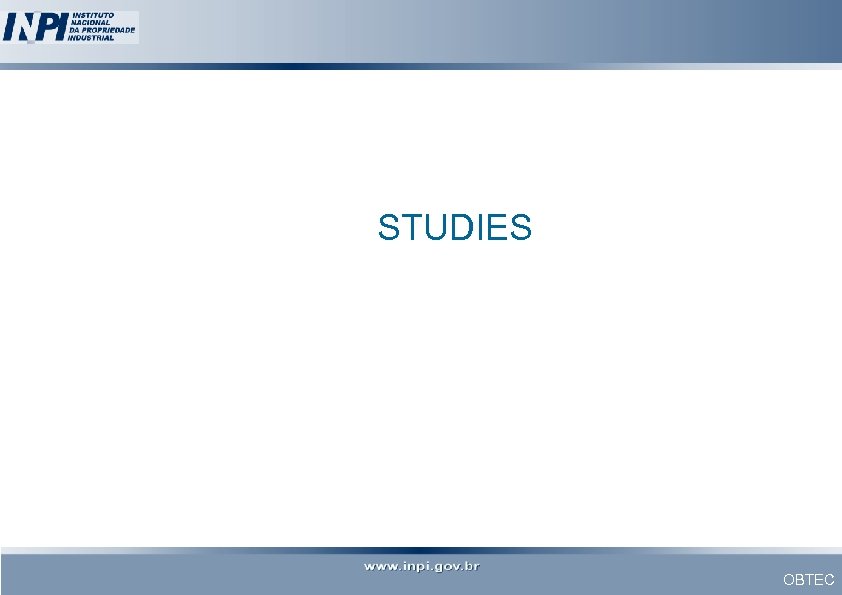 INPI INSTITUTO NACIONAL DA PROPRIEDADE INDUSTRIAL

STUDIES

www.inpi.gov.br

OBTEC